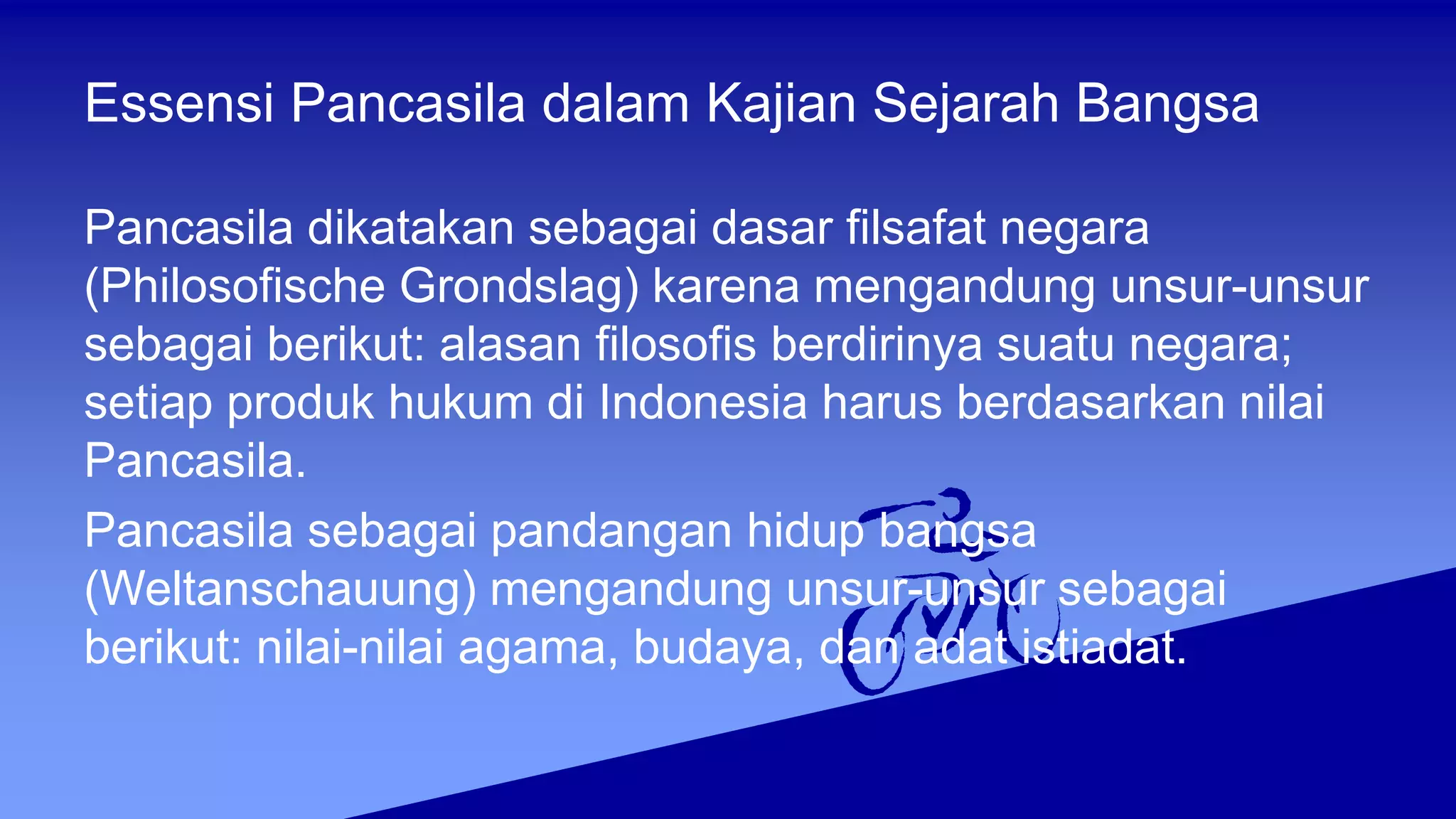 Essensi Pancasila dalam Kajian Sejarah Bangsa

Pancasila dikatakan sebagai dasar filsafat negara (Philosofische Grondslag) karena mengandung unsur-unsur sebagai berikut: alasan filosofis berdirinya suatu negara; setiap produk hukum di Indonesia harus berdasarkan nilai Pancasila.

Pancasila sebagai pandangan hidup bangsa (Weltanschauung) mengandung unsur-unsur sebagai berikut: nilai-nilai agama, budaya, dan adat istiadat.